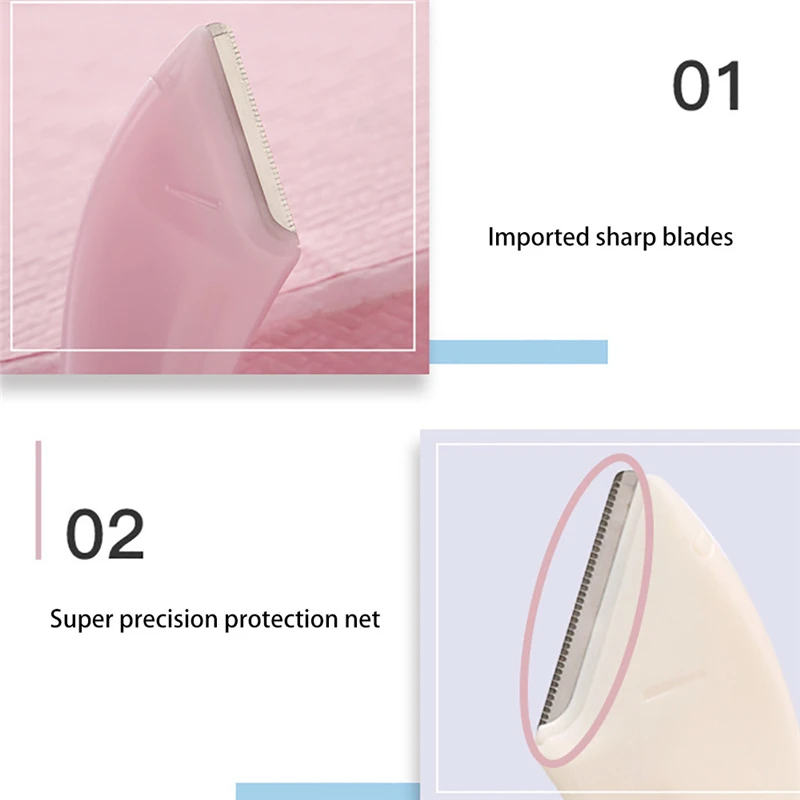 01

Imported sharp blades

02

Super precision protection net